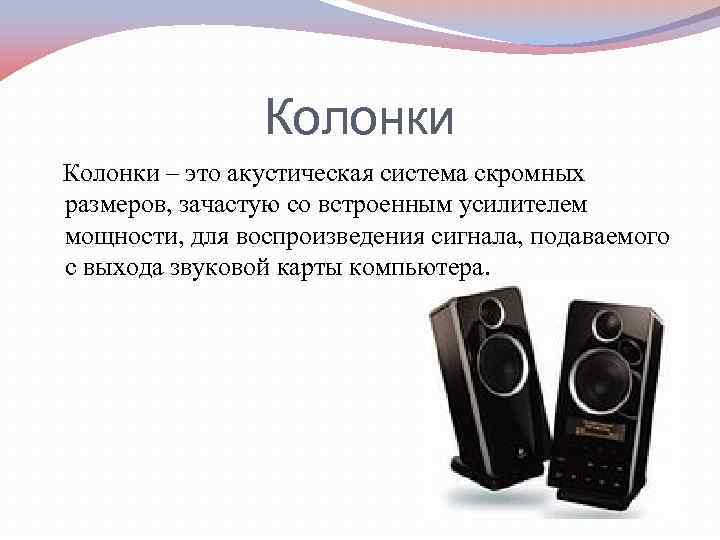 Колонки

Колонки – это акустическая система скромных размеров, зачастую со встроенным усилителем мощности, для воспроизведения сигнала, подаваемого с выхода звуковой карты компьютера.